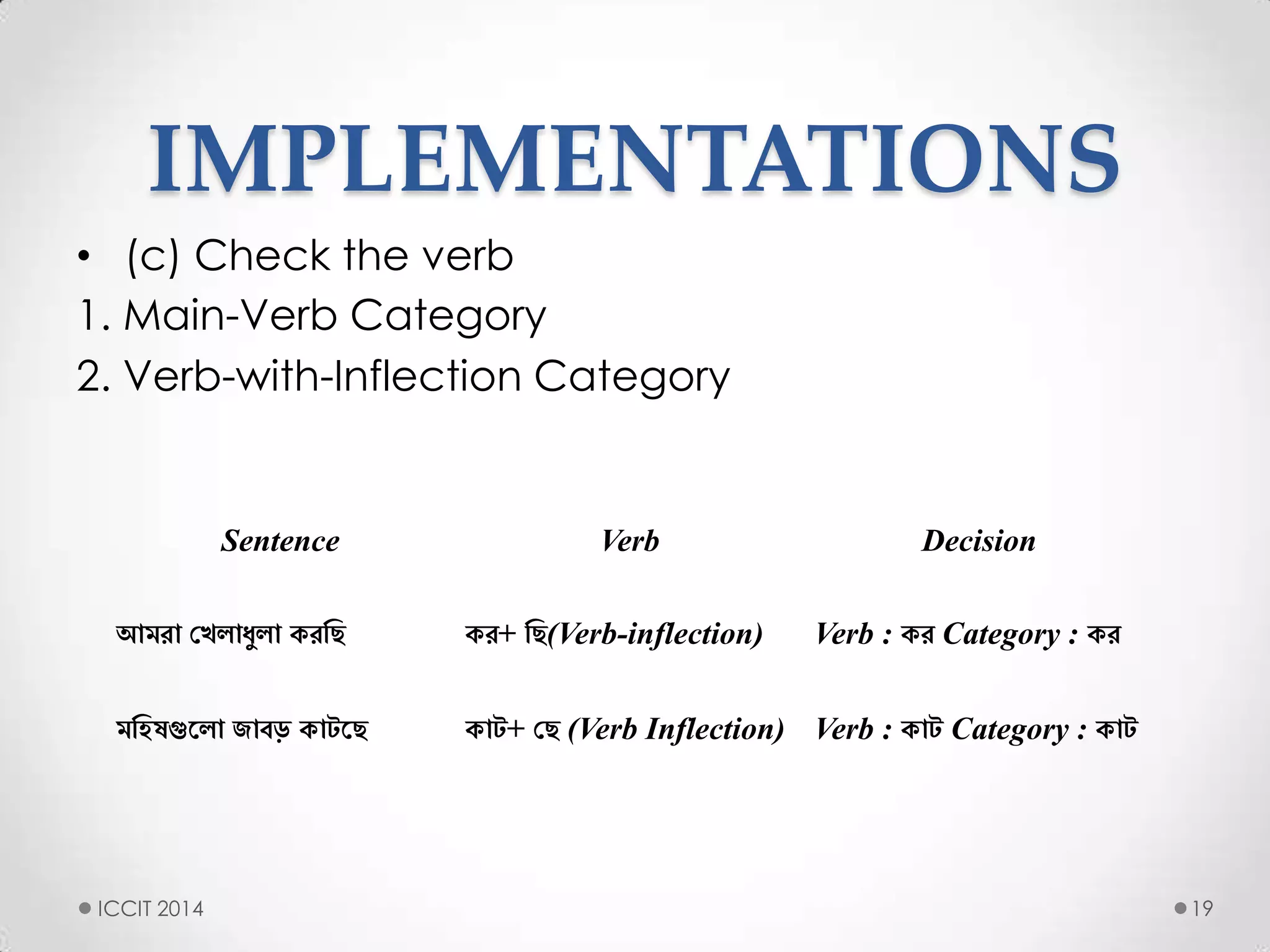 IMPLEMENTATIONS

• (c) Check the verb

1. Main-Verb Category

2. Verb-with-Inflection Category

| Sentence | Verb | Decision |
|---|---|---|
| আমরা খেলাধুলা করছি | কর+ ছি(Verb-inflection) | Verb : কর Category : কর |
| মহিষগুলো জাবড় কাটছে | কাট+ ছে (Verb Inflection) | Verb : কাট Category : কাট |

ICCIT 2014

19